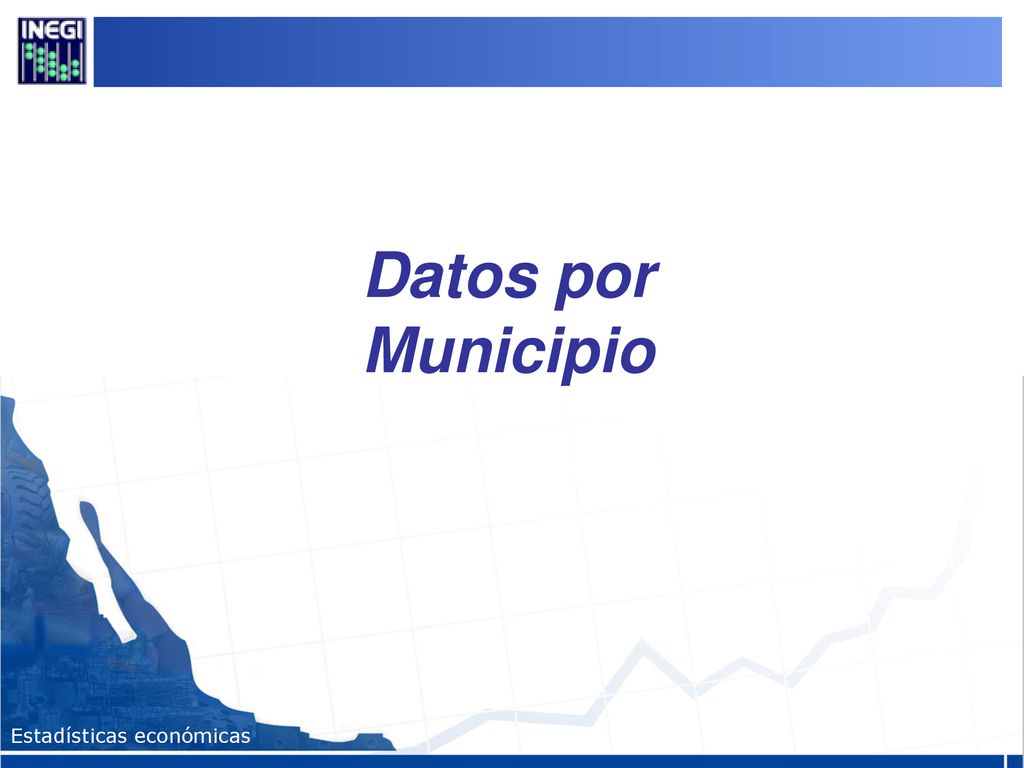 INEGI

Datos por Municipio

Estadísticas económicas